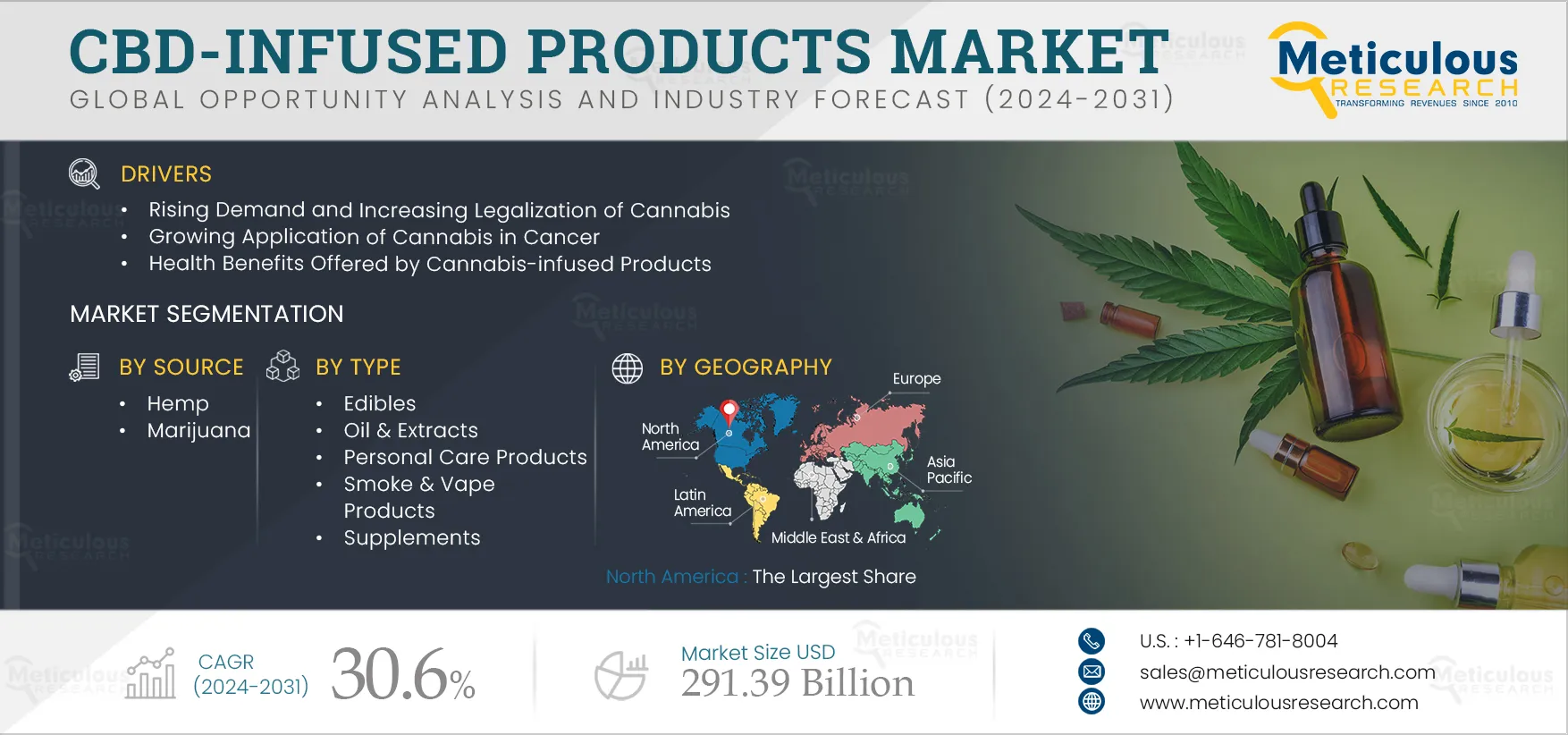 CBD-INFUSED PRODUCTS MARKET
GLOBAL OPPORTUNITY ANALYSIS AND INDUSTRY FORECAST (2024-2031)

Meticulous RESEARCH
TRANSFORMING REVENUES SINCE 2010

DRIVERS
• Rising Demand and Increasing Legalization of Cannabis
• Growing Application of Cannabis in Cancer
• Health Benefits Offered by Cannabis-infused Products

MARKET SEGMENTATION

BY SOURCE
• Hemp
• Marijuana

BY TYPE
• Edibles
• Oil & Extracts
• Personal Care Products
• Smoke & Vape Products
• Supplements

BY GEOGRAPHY
Europe
North America
Asia Pacific
Latin America
Middle East & Africa

North America : The Largest Share

CAGR (2024-2031) 30.6%

Market Size USD 291.39 Billion

U.S. : +1-646-781-8004
sales@meticulousresearch.com
www.meticulousresearch.com